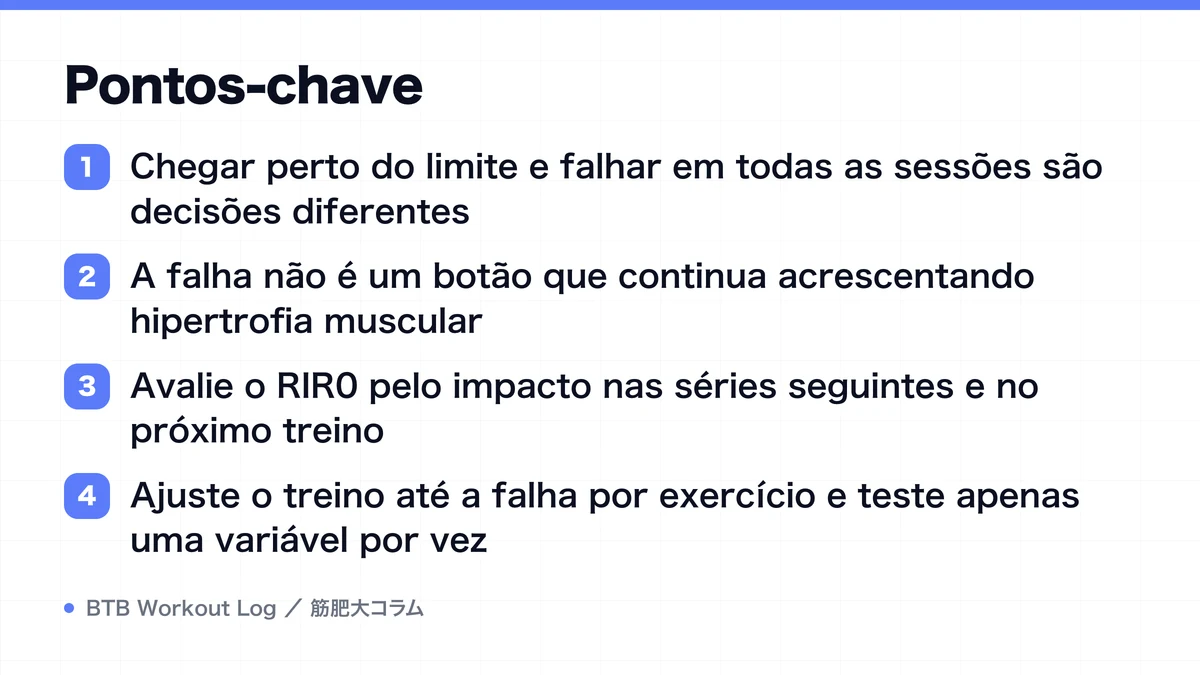 Pontos-chave

1 Chegar perto do limite e falhar em todas as sessões são decisões diferentes

2 A falha não é um botão que continua acrescentando hipertrofia muscular

3 Avalie o RIR0 pelo impacto nas séries seguintes e no próximo treino

4 Ajuste o treino até a falha por exercício e teste apenas uma variável por vez

BTB Workout Log ／ 筋肥大コラム